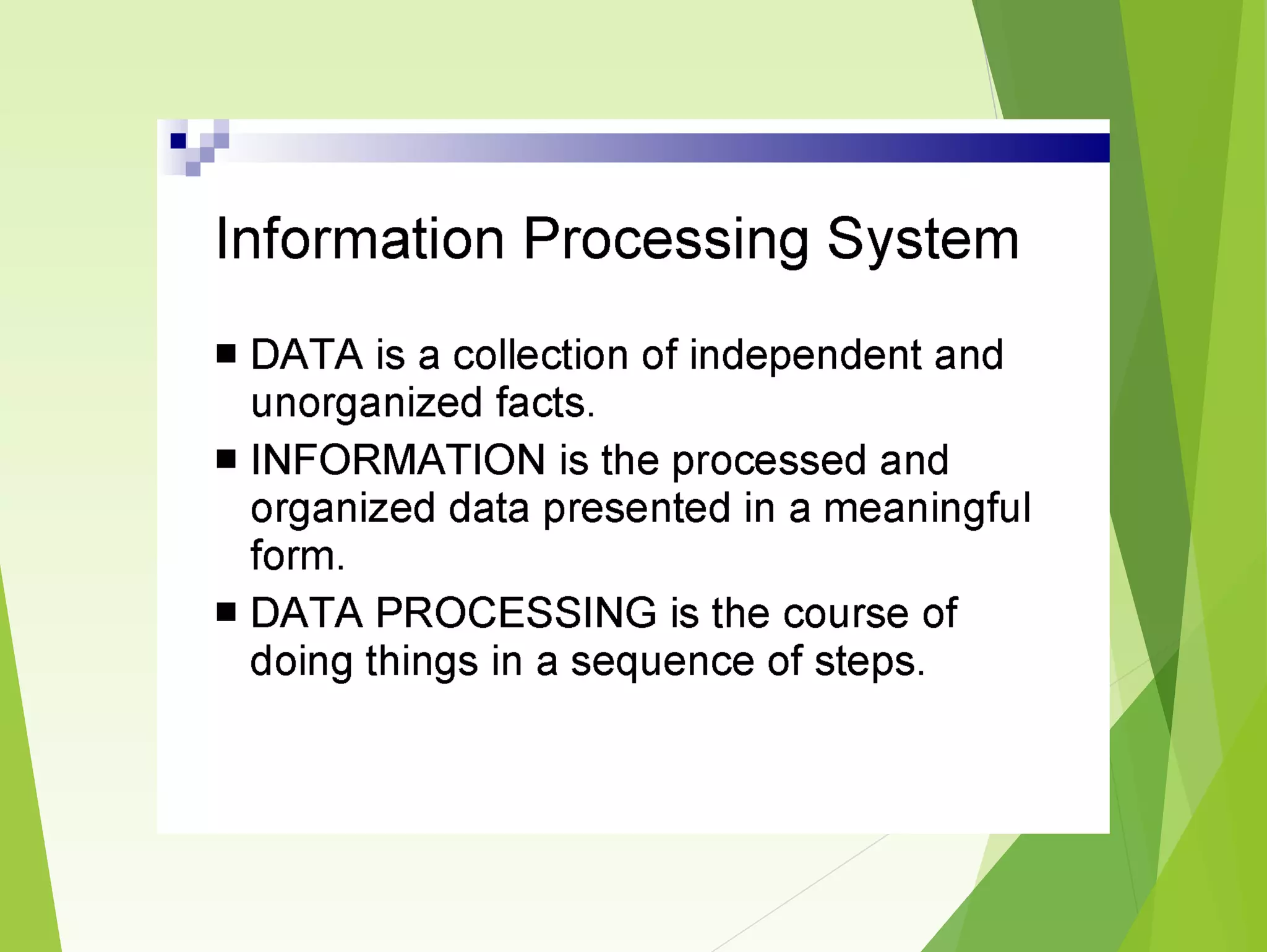 Information Processing System

■ DATA is a collection of independent and unorganized facts.

■ INFORMATION is the processed and organized data presented in a meaningful form.

■ DATA PROCESSING is the course of doing things in a sequence of steps.